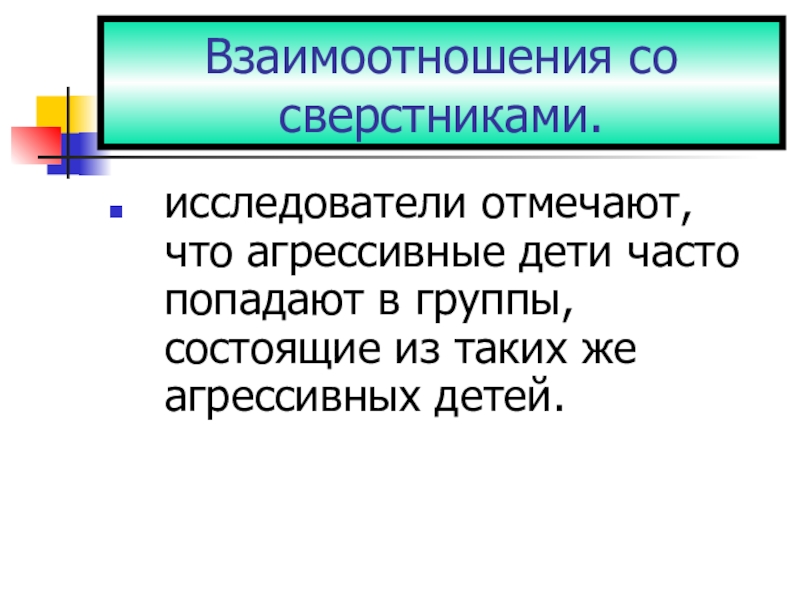 Взаимоотношения со сверстниками.

исследователи отмечают, что агрессивные дети часто попадают в группы, состоящие из таких же агрессивных детей.